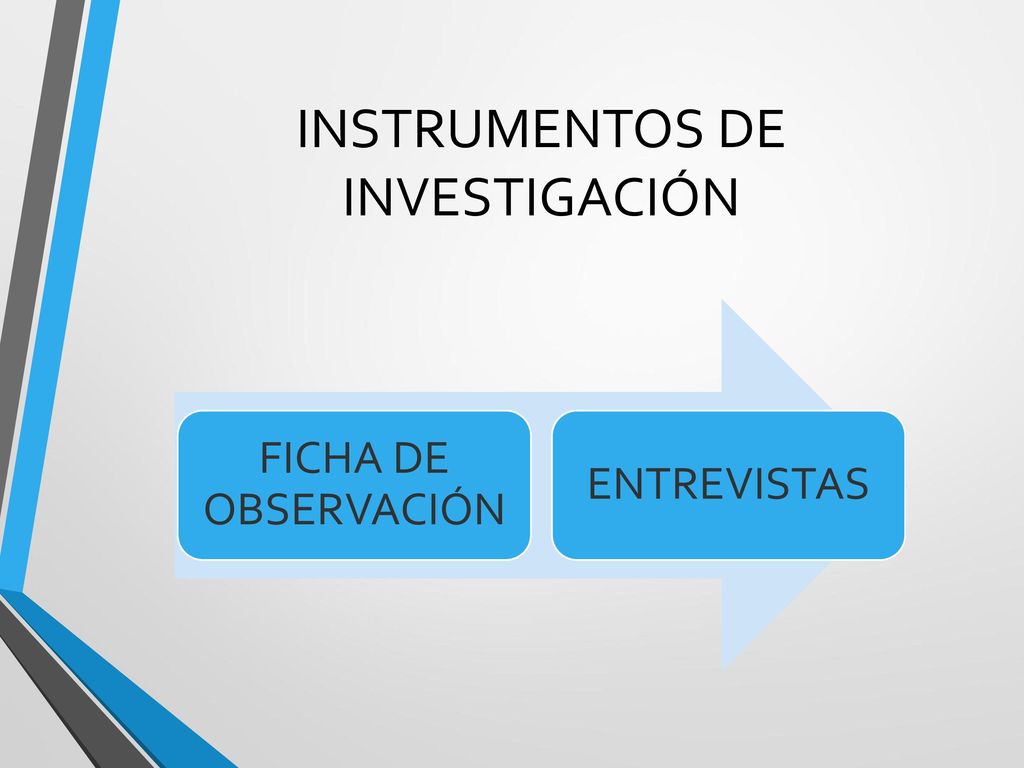 INSTRUMENTOS DE INVESTIGACIÓN

FICHA DE OBSERVACIÓN

ENTREVISTAS